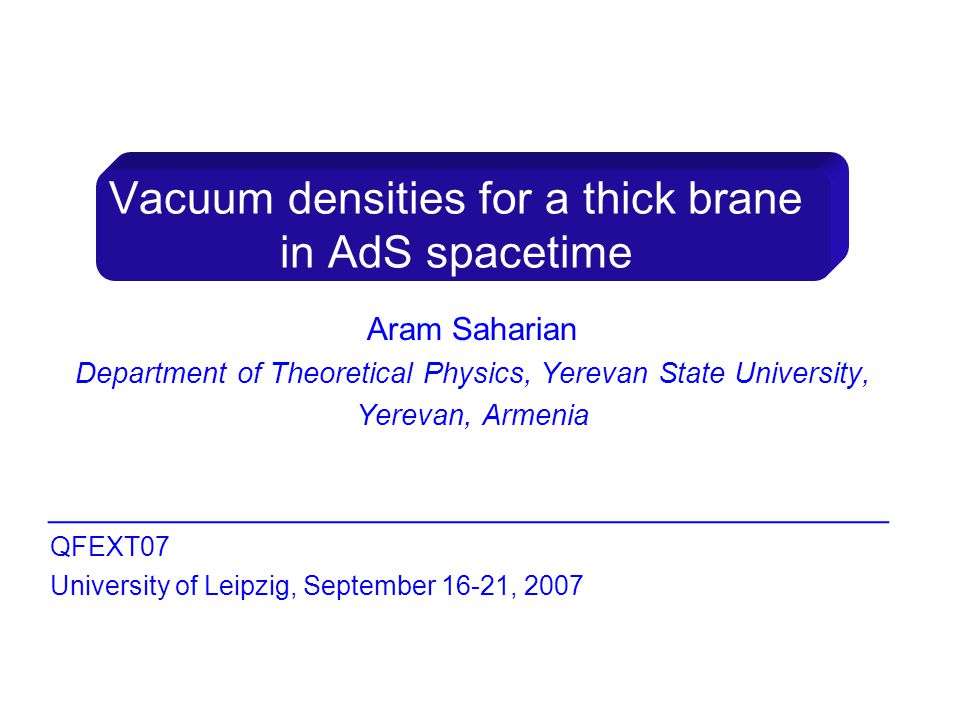 Vacuum densities for a thick brane in AdS spacetime

Aram Saharian

Department of Theoretical Physics, Yerevan State University, Yerevan, Armenia

QFEXT07

University of Leipzig, September 16-21, 2007